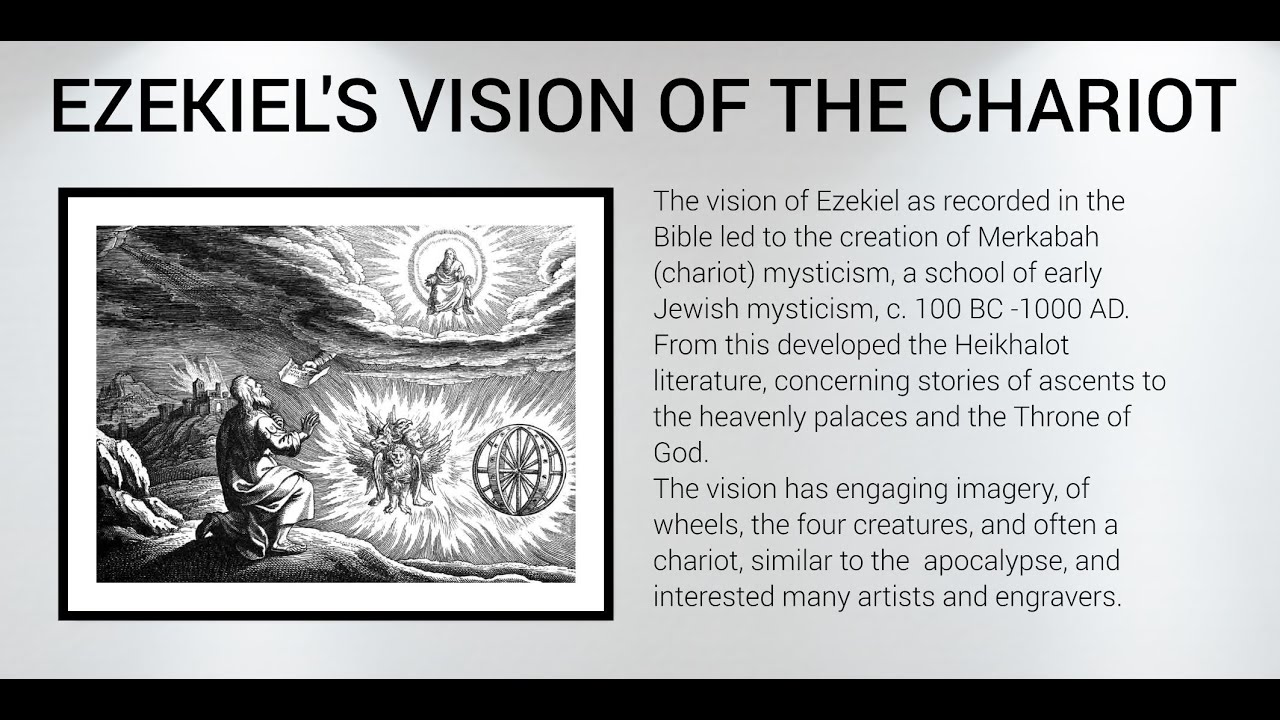 EZEKIEL'S VISION OF THE CHARIOT

The vision of Ezekiel as recorded in the Bible led to the creation of Merkabah (chariot) mysticism, a school of early Jewish mysticism, c. 100 BC -1000 AD. From this developed the Heikhalot literature, concerning stories of ascents to the heavenly palaces and the Throne of God.
The vision has engaging imagery, of wheels, the four creatures, and often a chariot, similar to the apocalypse, and interested many artists and engravers.